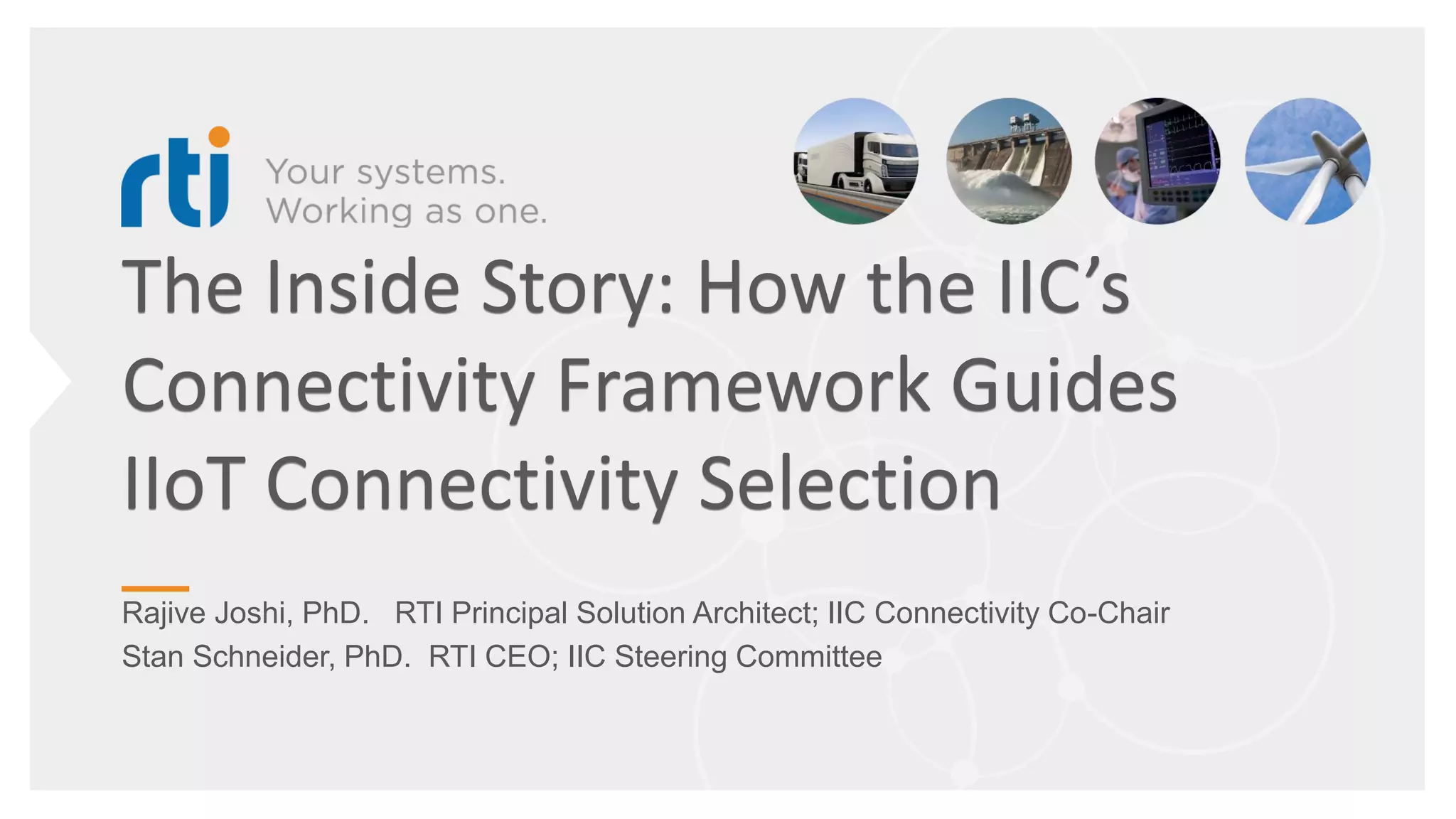 rti Your systems. Working as one.

The Inside Story: How the IIC's Connectivity Framework Guides IIoT Connectivity Selection

Rajive Joshi, PhD. RTI Principal Solution Architect; IIC Connectivity Co-Chair
Stan Schneider, PhD. RTI CEO; IIC Steering Committee